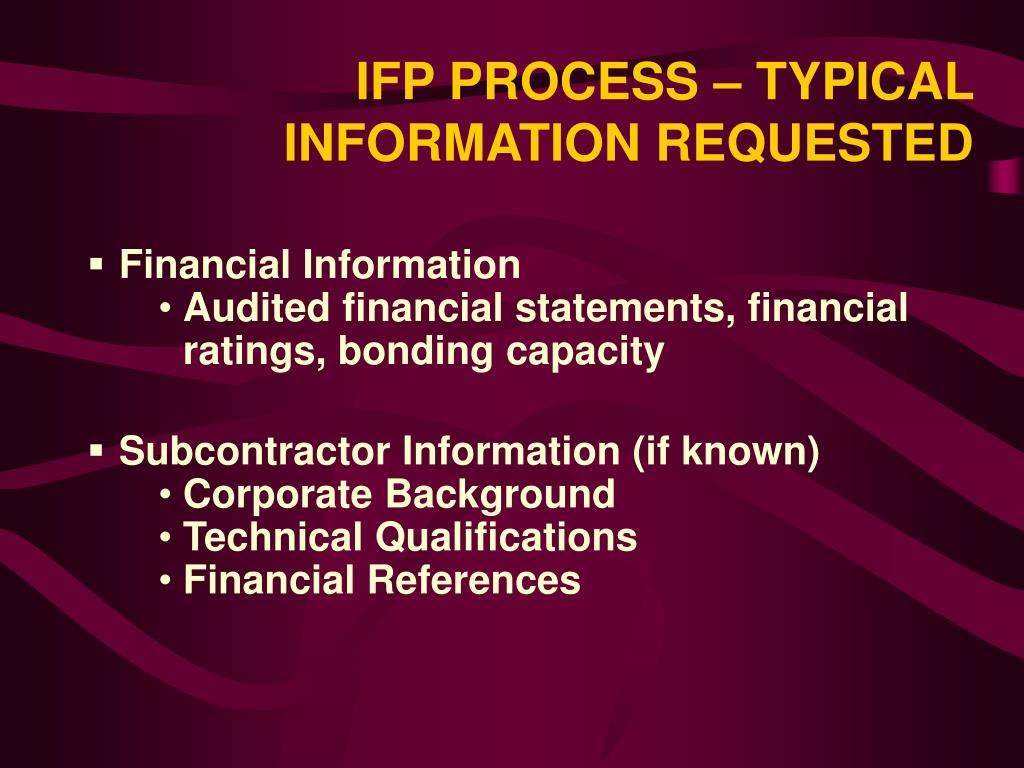 IFP PROCESS – TYPICAL INFORMATION REQUESTED

▪ Financial Information
• Audited financial statements, financial ratings, bonding capacity

▪ Subcontractor Information (if known)
• Corporate Background
• Technical Qualifications
• Financial References